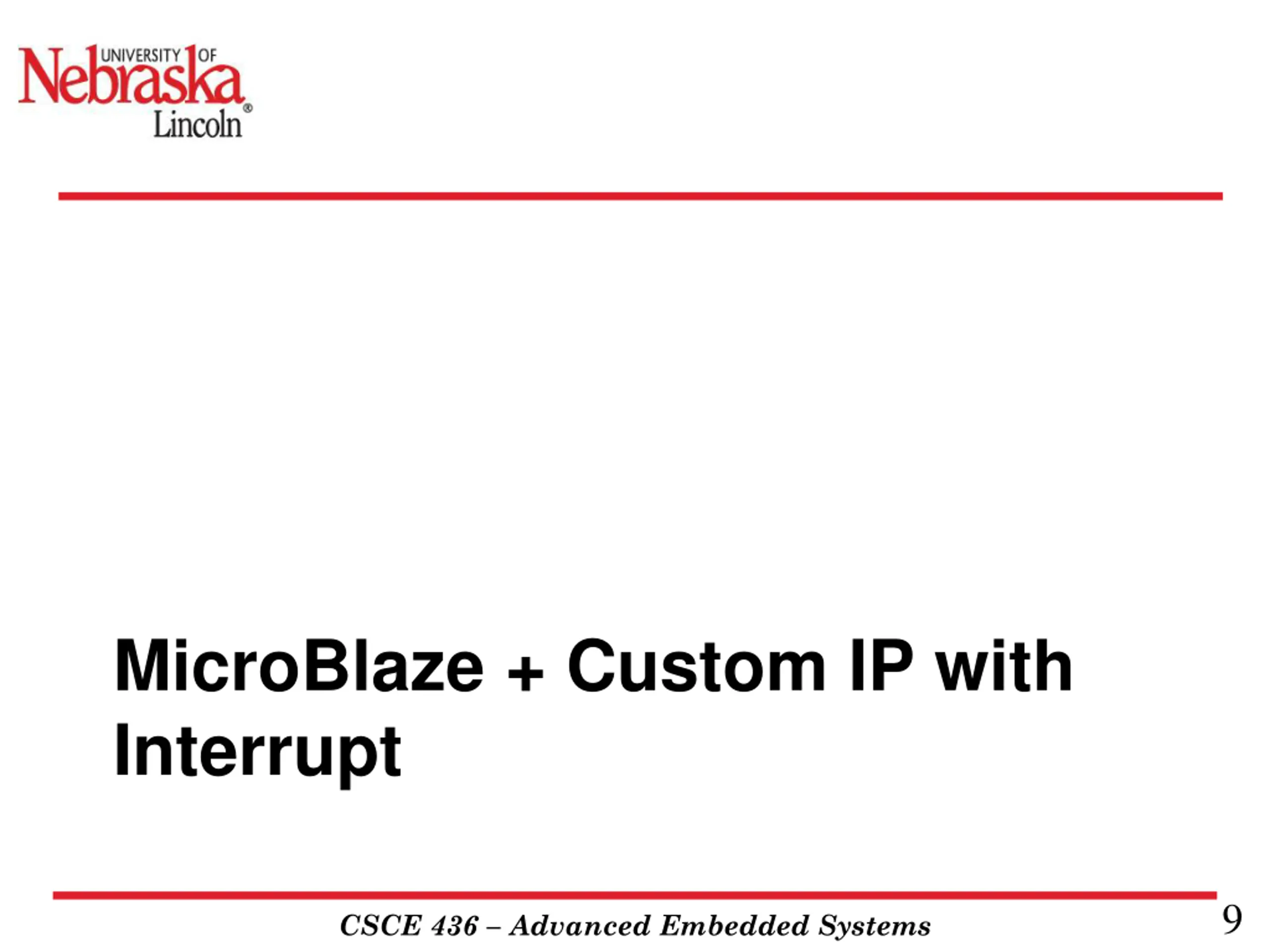 UNIVERSITY OF Nebraska® Lincoln

MicroBlaze + Custom IP with Interrupt

CSCE 436 – Advanced Embedded Systems

9